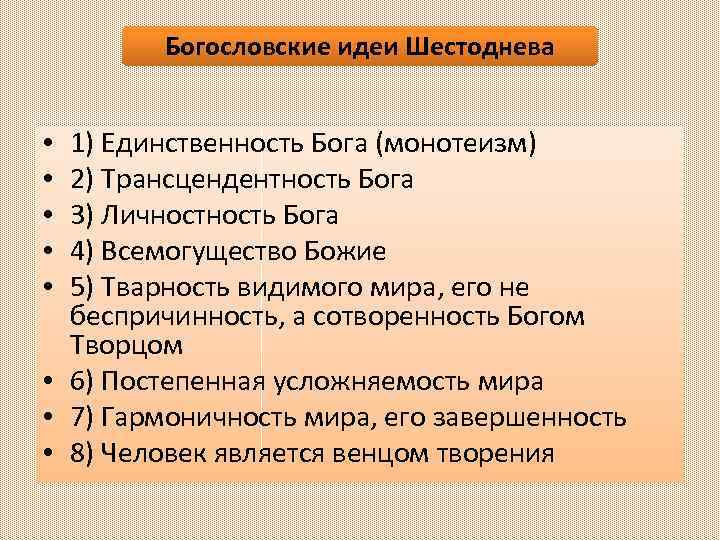 Богословские идеи Шестоднева

• 1) Единственность Бога (монотеизм)
• 2) Трансцендентность Бога
• 3) Личностность Бога
• 4) Всемогущество Божие
• 5) Тварность видимого мира, его не беспричинность, а сотворенность Богом Творцом
• 6) Постепенная усложняемость мира
• 7) Гармоничность мира, его завершенность
• 8) Человек является венцом творения